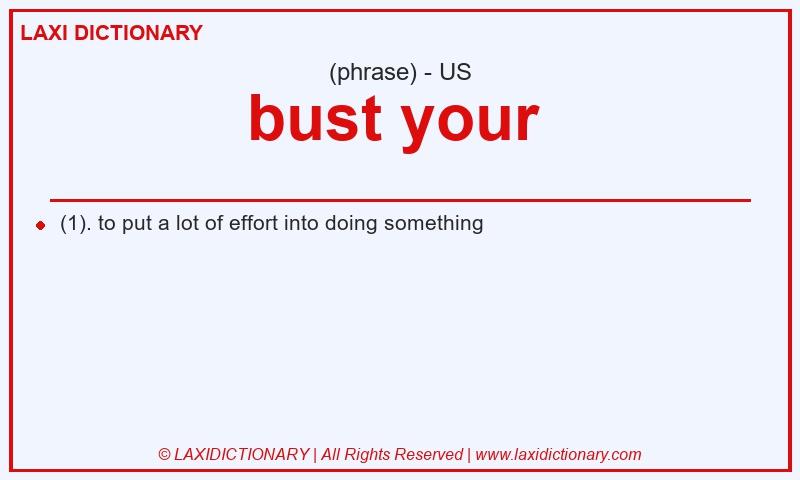 LAXI DICTIONARY

(phrase) - US

bust your

(1). to put a lot of effort into doing something

© LAXIDICTIONARY | All Rights Reserved | www.laxidictionary.com